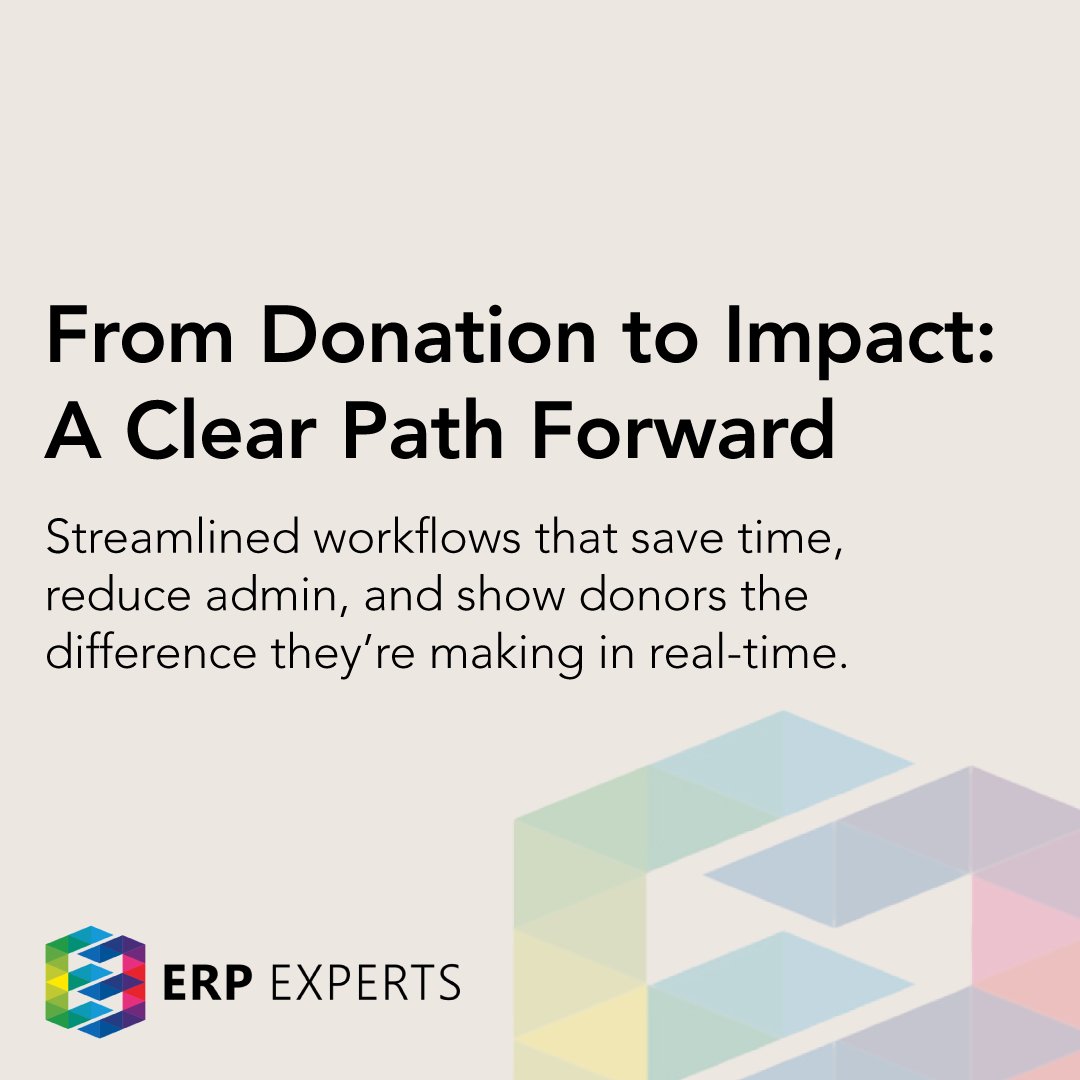 From Donation to Impact: A Clear Path Forward

Streamlined workflows that save time, reduce admin, and show donors the difference they're making in real-time.

ERP EXPERTS